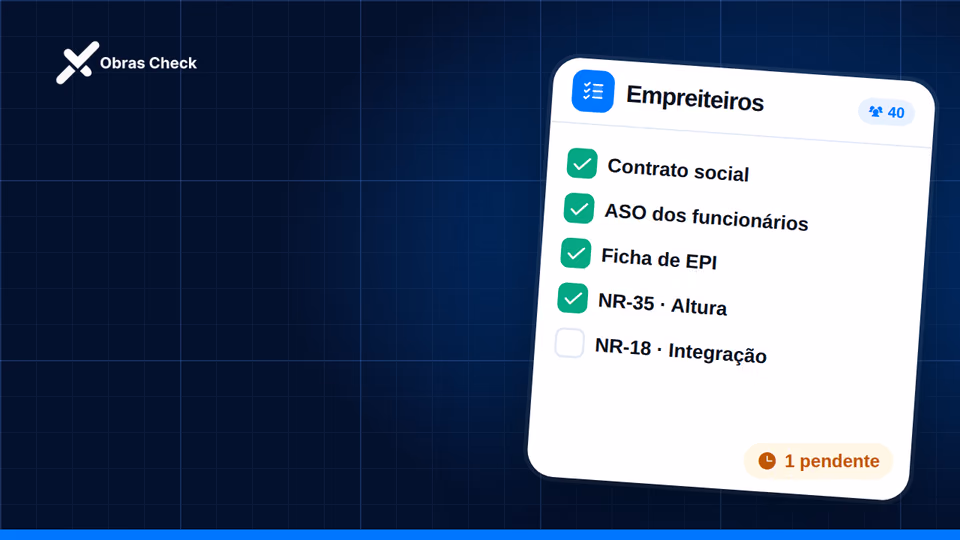 Obras Check

Empreiteiros

40

☑ Contrato social
☑ ASO dos funcionários
☑ Ficha de EPI
☑ NR-35 · Altura
☐ NR-18 · Integração

1 pendente